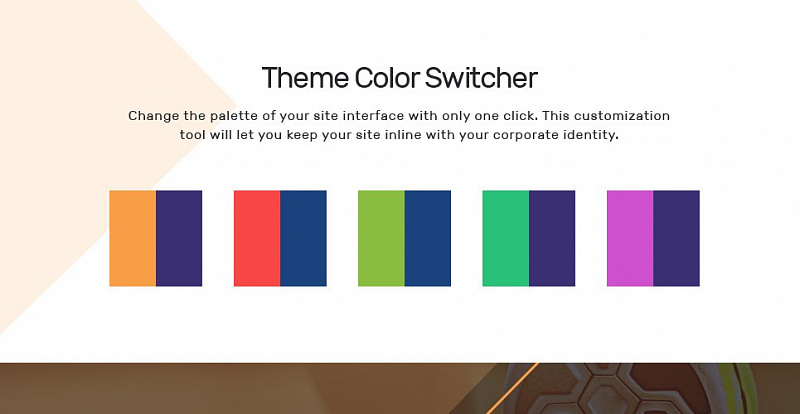 Theme Color Switcher

Change the palette of your site interface with only one click. This customization tool will let you keep your site inline with your corporate identity.